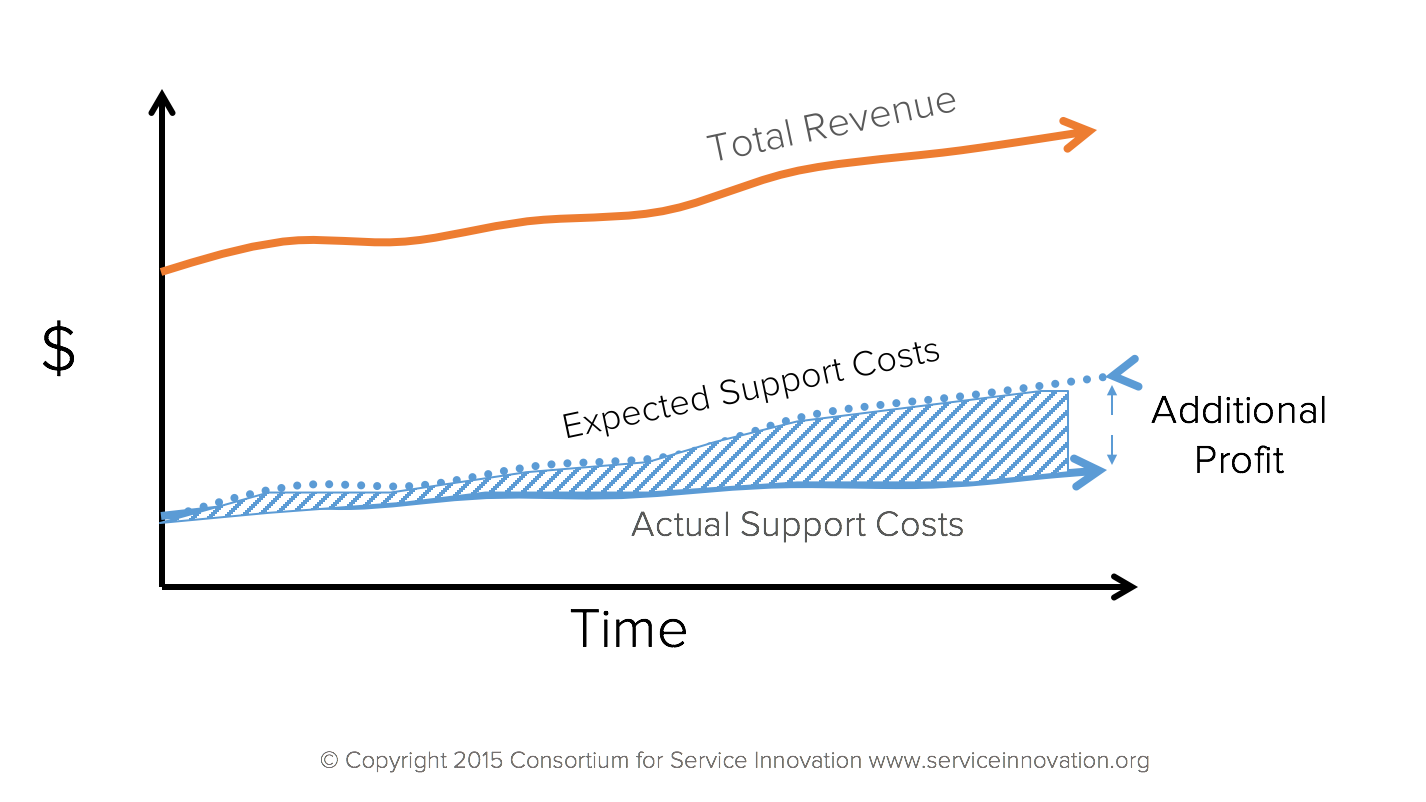 Total Revenue

$

Expected Support Costs

Additional Profit

Actual Support Costs

Time

© Copyright 2015 Consortium for Service Innovation www.serviceinnovation.org